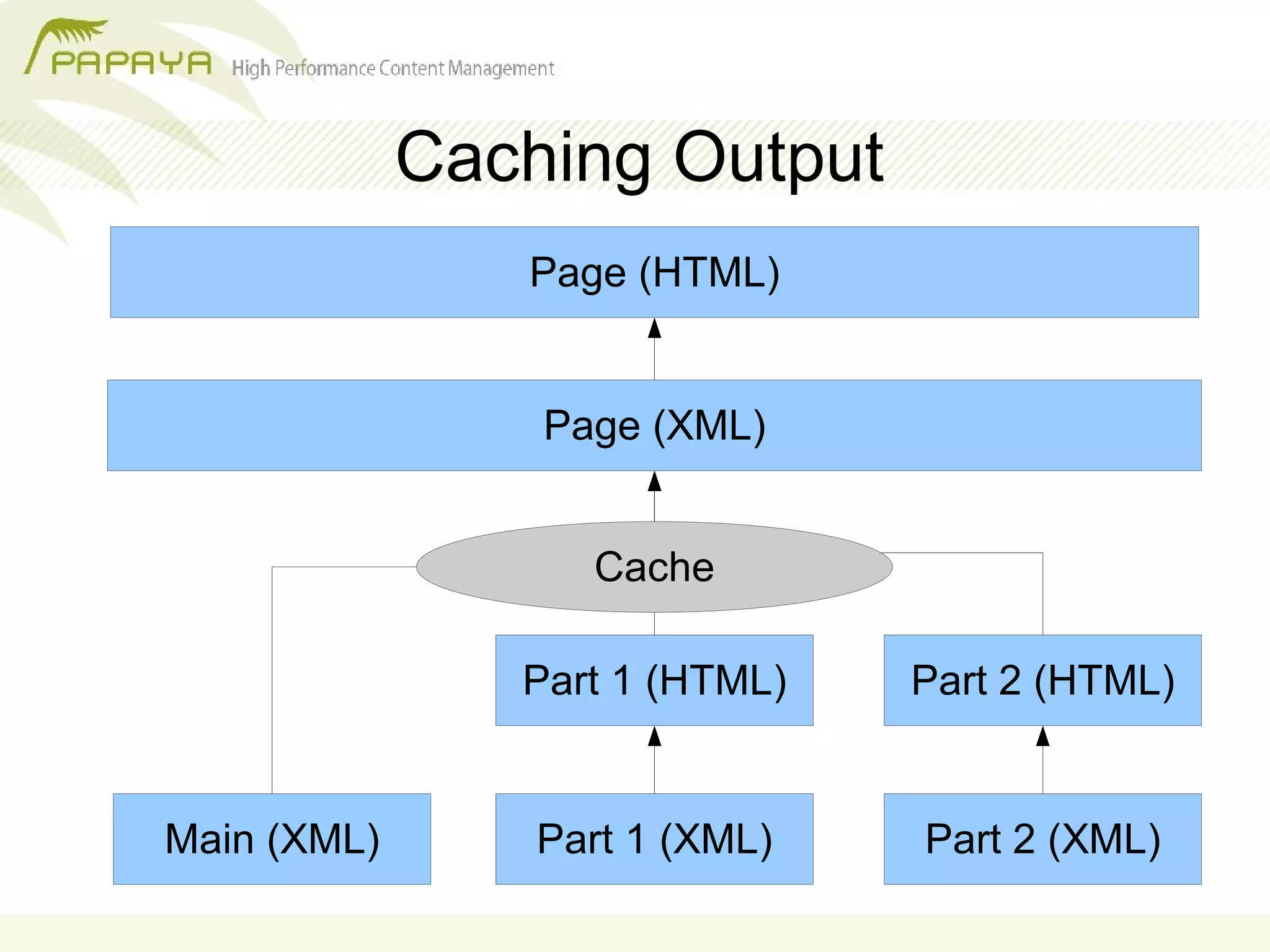 PAPAYA High Performance Content Management

Caching Output

Page (HTML)

Page (XML)

Cache

Part 1 (HTML)

Part 2 (HTML)

Main (XML)

Part 1 (XML)

Part 2 (XML)